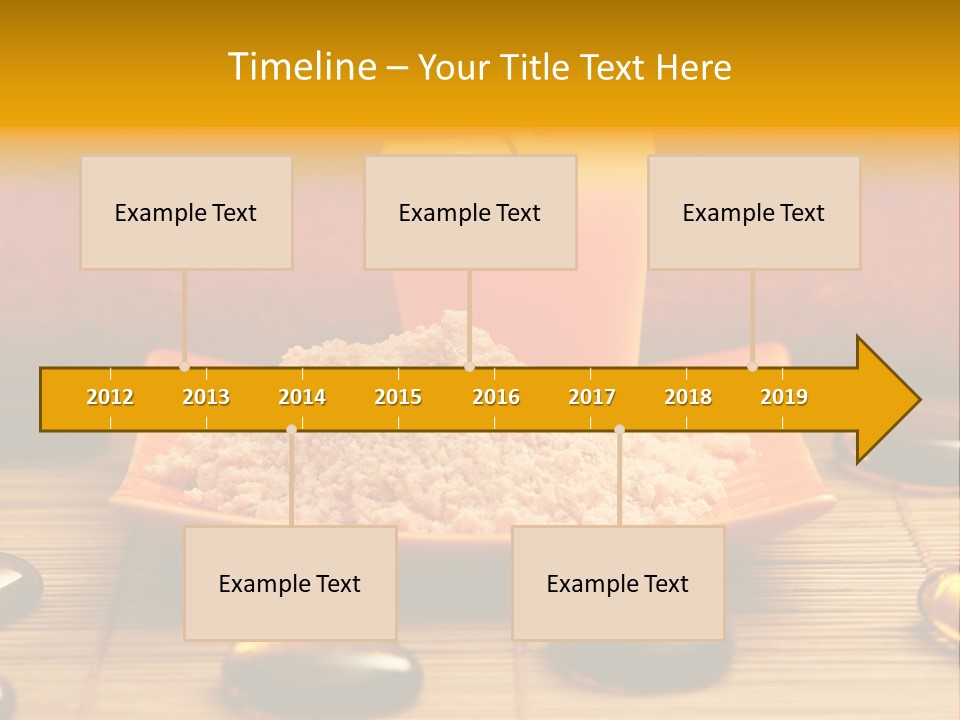 Timeline – Your Title Text Here

Example Text

Example Text

Example Text

2012 2013 2014 2015 2016 2017 2018 2019

Example Text

Example Text